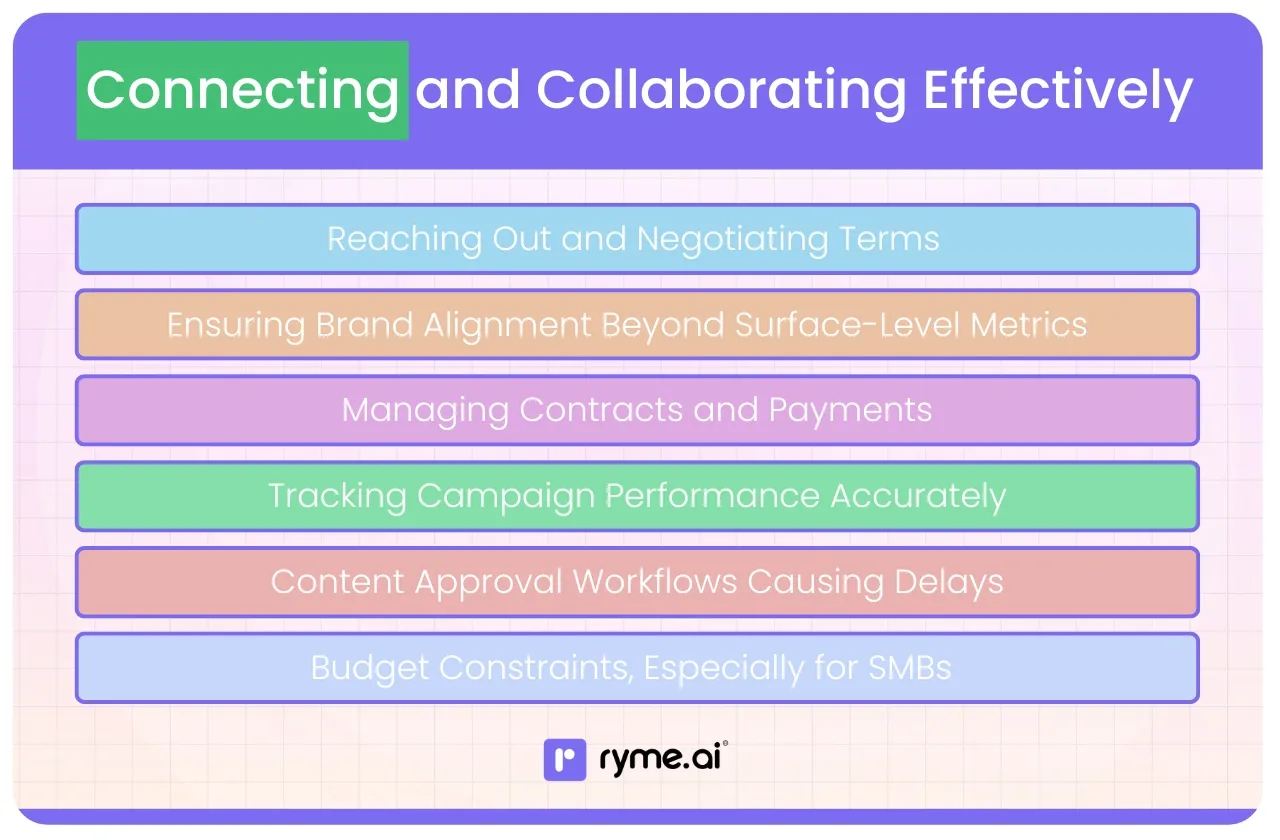 Connecting and Collaborating Effectively

Reaching Out and Negotiating Terms

Ensuring Brand Alignment Beyond Surface-Level Metrics

Managing Contracts and Payments

Tracking Campaign Performance Accurately

Content Approval Workflows Causing Delays

Budget Constraints, Especially for SMBs

ryme.ai